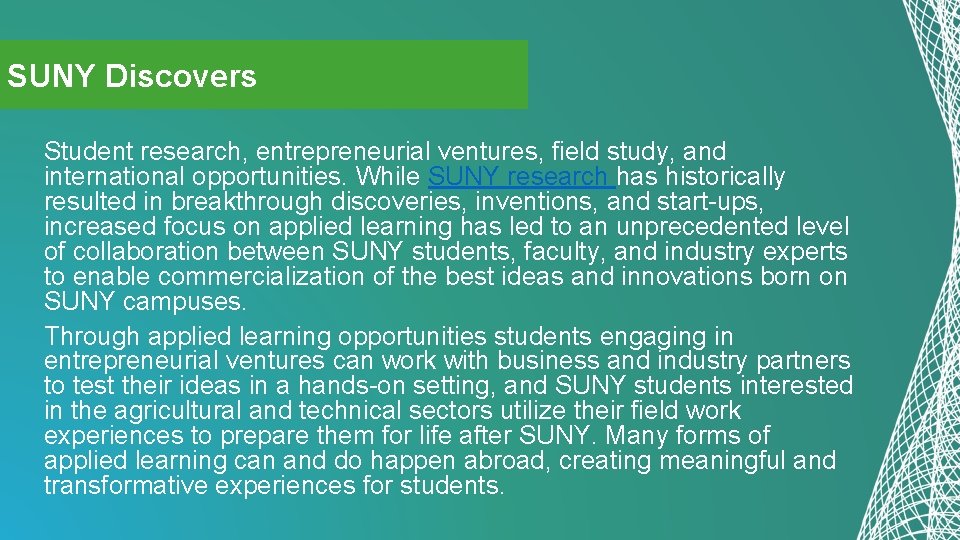 SUNY Discovers

Student research, entrepreneurial ventures, field study, and international opportunities. While SUNY research has historically resulted in breakthrough discoveries, inventions, and start-ups, increased focus on applied learning has led to an unprecedented level of collaboration between SUNY students, faculty, and industry experts to enable commercialization of the best ideas and innovations born on SUNY campuses.

Through applied learning opportunities students engaging in entrepreneurial ventures can work with business and industry partners to test their ideas in a hands-on setting, and SUNY students interested in the agricultural and technical sectors utilize their field work experiences to prepare them for life after SUNY. Many forms of applied learning can and do happen abroad, creating meaningful and transformative experiences for students.